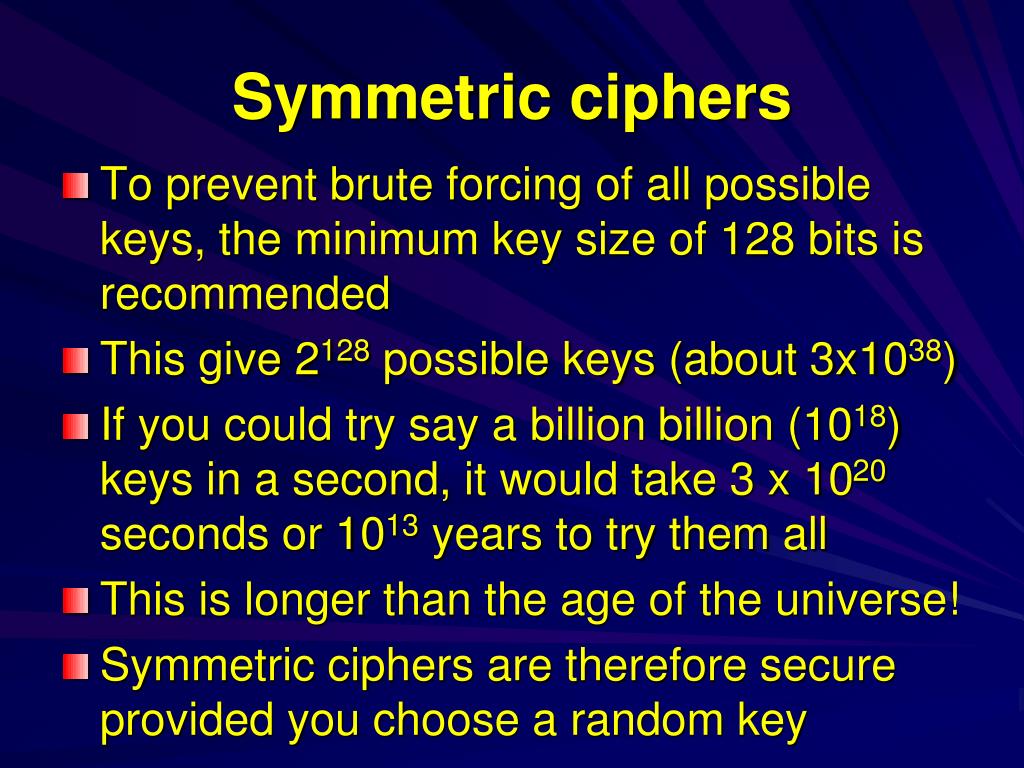 Symmetric ciphers

To prevent brute forcing of all possible keys, the minimum key size of 128 bits is recommended

This give $2^{128}$ possible keys (about $3x10^{38}$)

If you could try say a billion billion ($10^{18}$) keys in a second, it would take 3 x $10^{20}$ seconds or $10^{13}$ years to try them all

This is longer than the age of the universe!

Symmetric ciphers are therefore secure provided you choose a random key